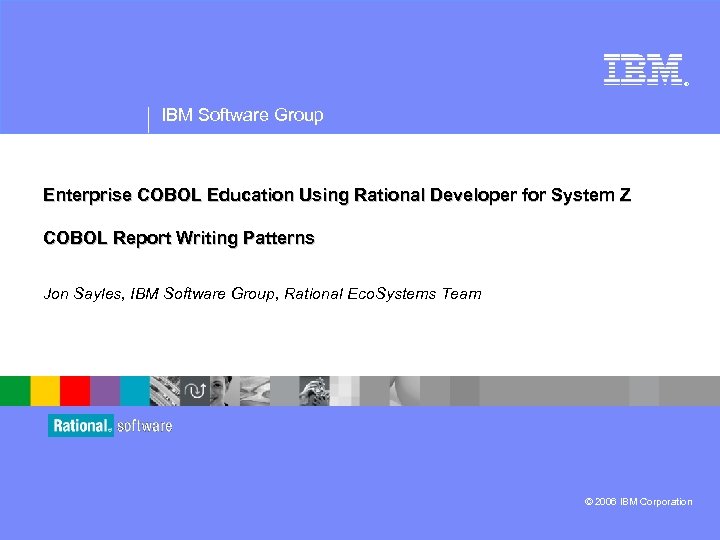 IBM

IBM Software Group

Enterprise COBOL Education Using Rational Developer for System Z

COBOL Report Writing Patterns

Jon Sayles, IBM Software Group, Rational EcoSystems Team

Rational. software

© 2006 IBM Corporation